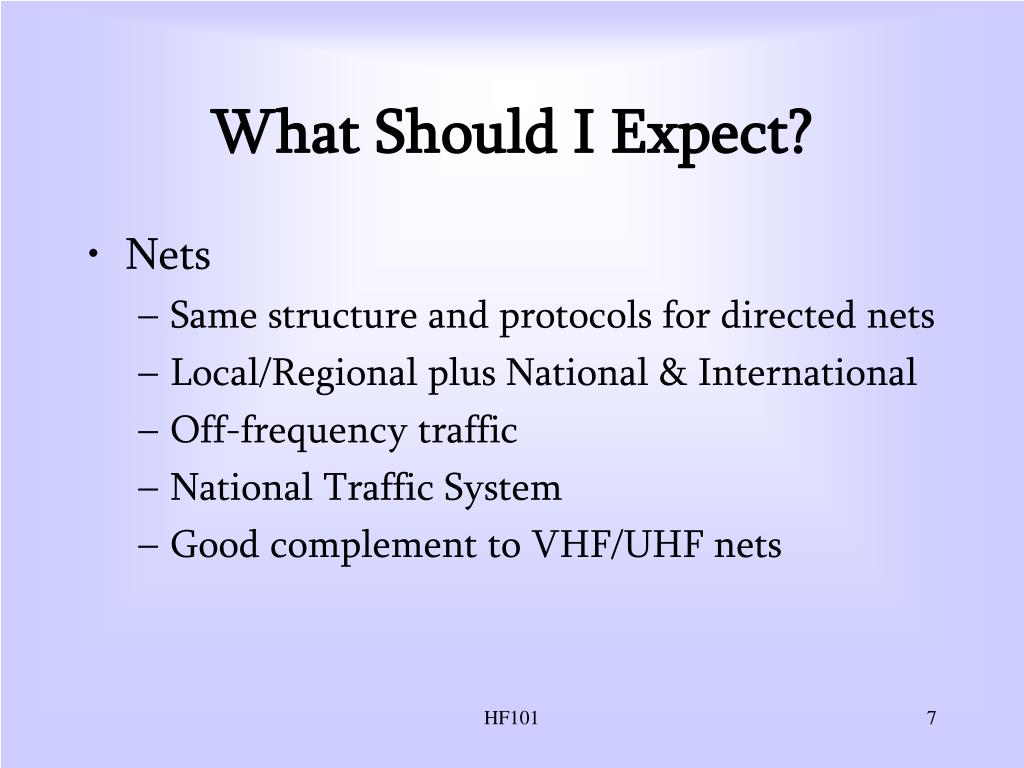 What Should I Expect?

• Nets
– Same structure and protocols for directed nets
– Local/Regional plus National & International
– Off-frequency traffic
– National Traffic System
– Good complement to VHF/UHF nets

HF101

7